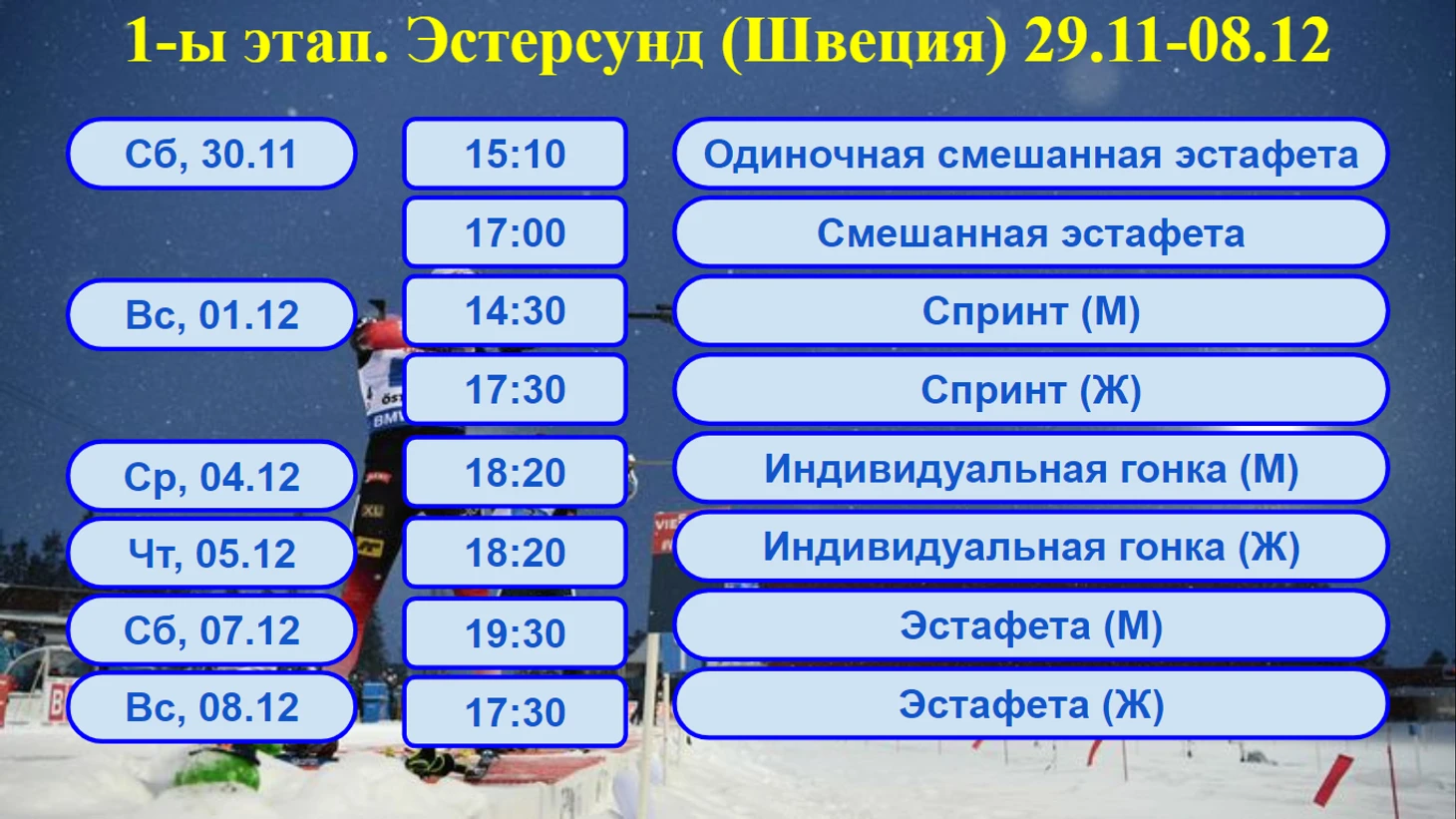 1-ы этап. Эстерсунд (Швеция) 29.11-08.12

| | | |
|---|---|---|
| Сб, 30.11 | 15:10 | Одиночная смешанная эстафета |
| | 17:00 | Смешанная эстафета |
| Вс, 01.12 | 14:30 | Спринт (М) |
| | 17:30 | Спринт (Ж) |
| Ср, 04.12 | 18:20 | Индивидуальная гонка (М) |
| Чт, 05.12 | 18:20 | Индивидуальная гонка (Ж) |
| Сб, 07.12 | 19:30 | Эстафета (М) |
| Вс, 08.12 | 17:30 | Эстафета (Ж) |